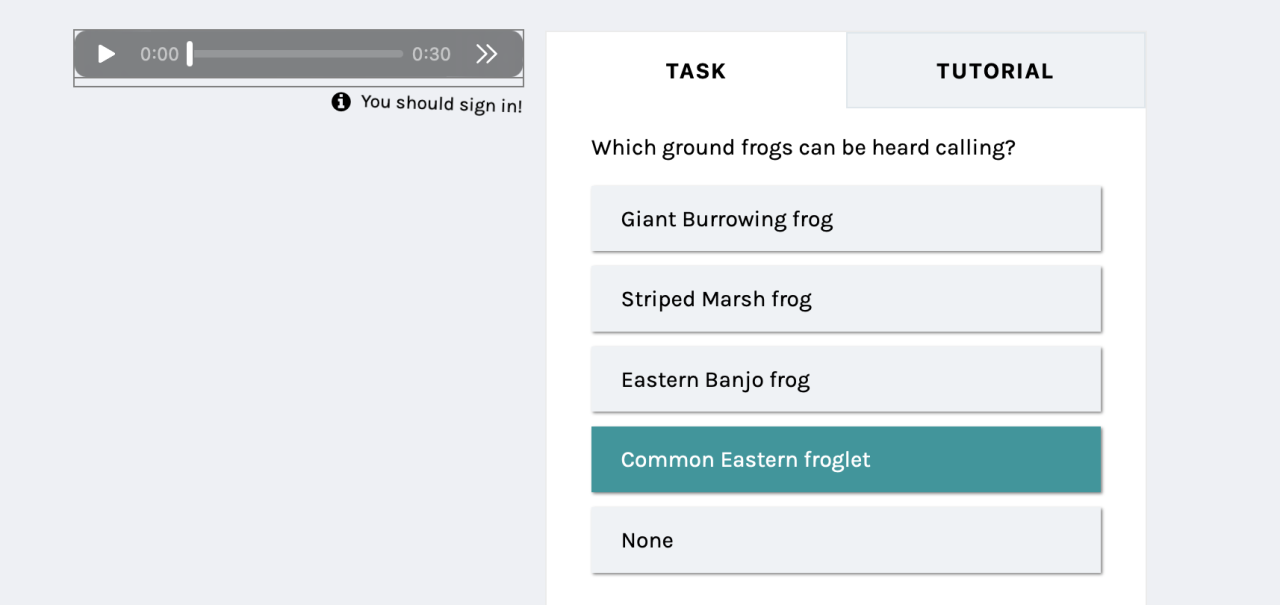 0:00 0:30

You should sign in!

TASK

TUTORIAL

Which ground frogs can be heard calling?

Giant Burrowing frog

Striped Marsh frog

Eastern Banjo frog

Common Eastern froglet

None